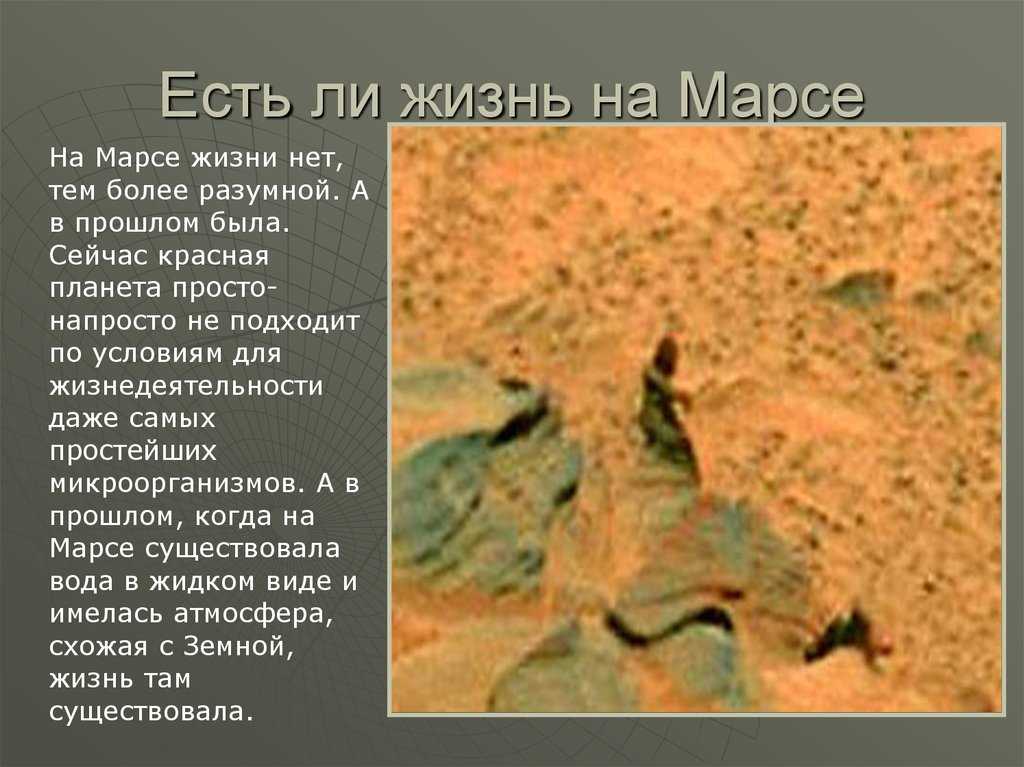 Есть ли жизнь на Марсе

На Марсе жизни нет, тем более разумной. А в прошлом была. Сейчас красная планета просто-напросто не подходит по условиям для жизнедеятельности даже самых простейших микроорганизмов. А в прошлом, когда на Марсе существовала вода в жидком виде и имелась атмосфера, схожая с Земной, жизнь там существовала.